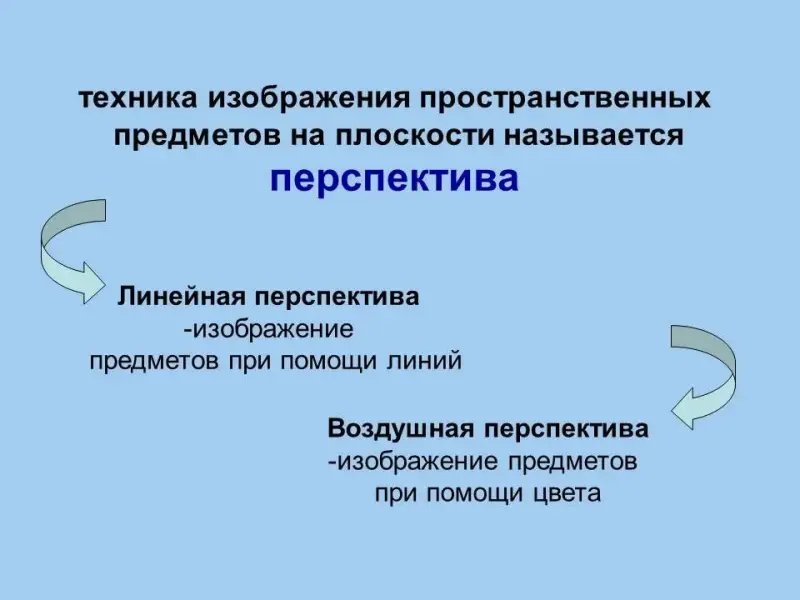 техника изображения пространственных предметов на плоскости называется перспектива

Линейная перспектива -изображение предметов при помощи линий

Воздушная перспектива -изображение предметов при помощи цвета